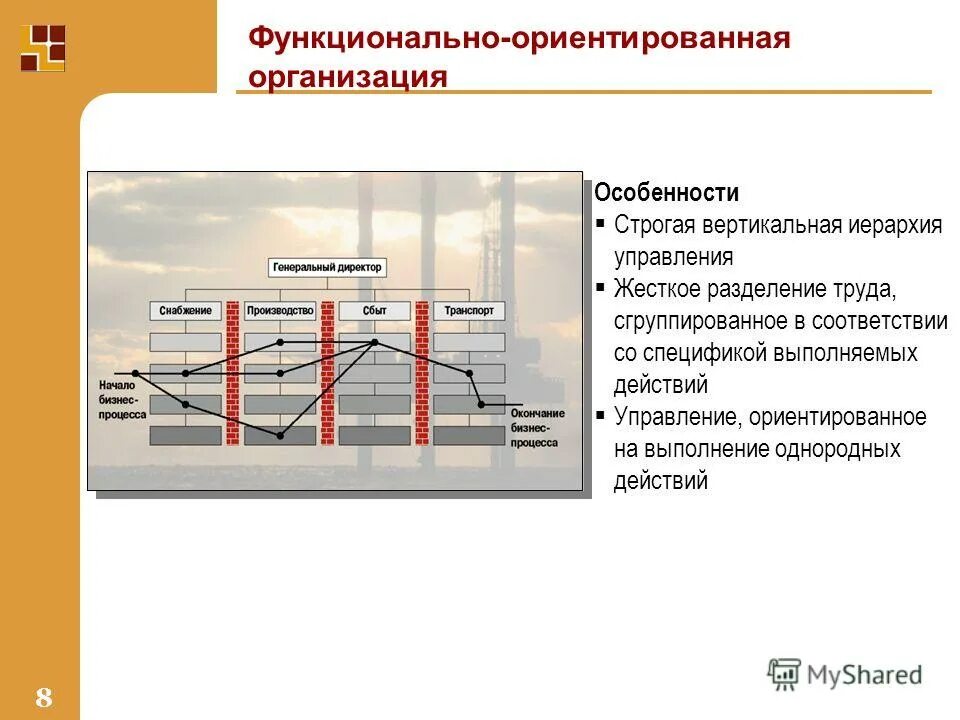 Функционально-ориентированная организация

Генеральный директор

Снабжение

Производство

Сбыт

Транспорт

Начало бизнес-процесса

Окончание бизнес-процесса

Особенности
▪ Строгая вертикальная иерархия управления
▪ Жесткое разделение труда, сгруппированное в соответствии со спецификой выполняемых действий
▪ Управление, ориентированное на выполнение однородных действий

8

MyShared